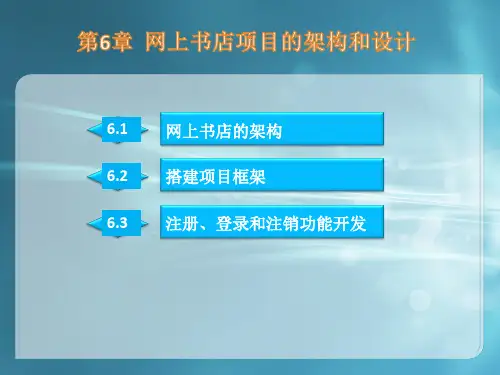 第6章 网上书店项目的架构和设计

6.1 网上书店的架构

6.2 搭建项目框架

6.3 注册、登录和注销功能开发